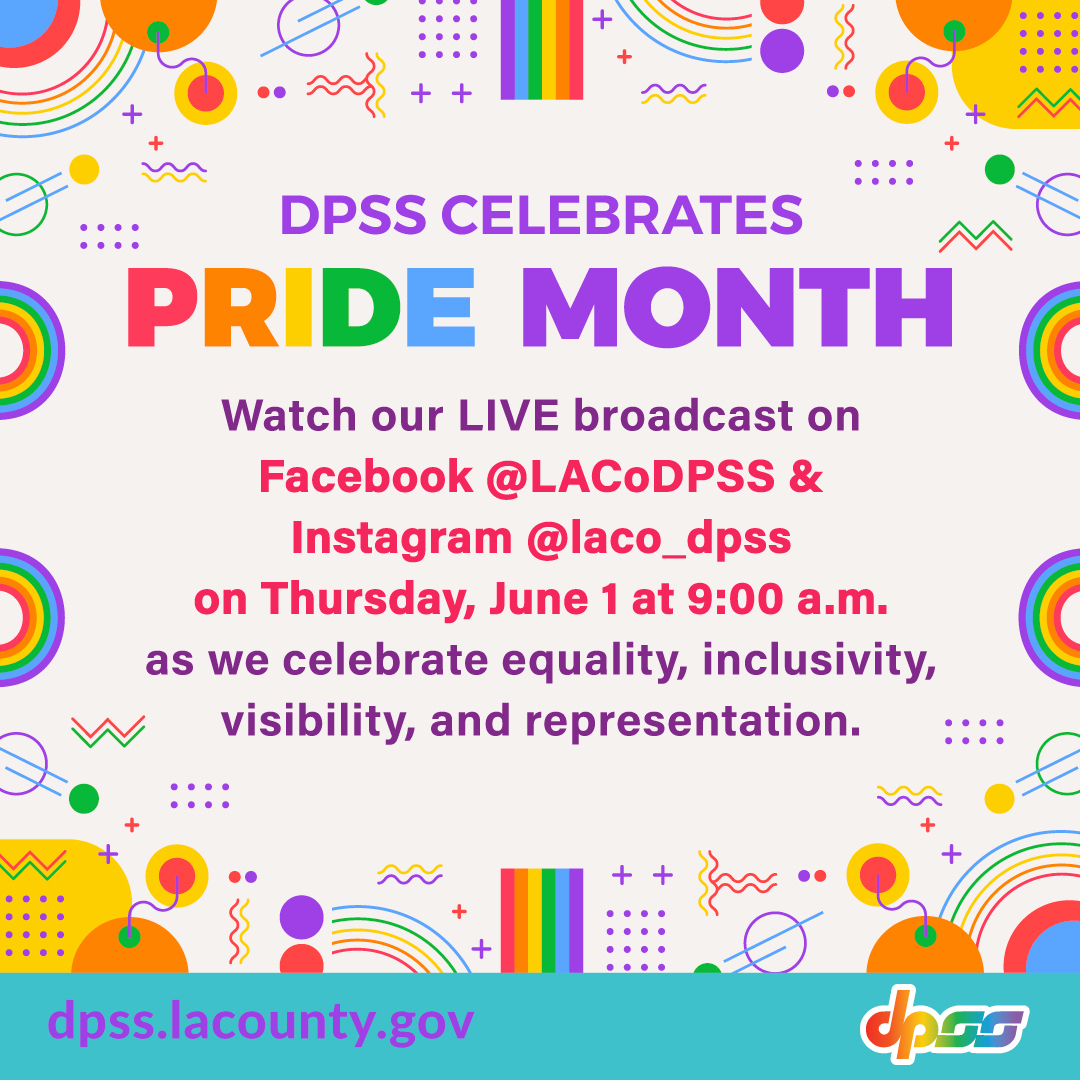 DPSS CELEBRATES
PRIDE MONTH

Watch our LIVE broadcast on
Facebook @LACoDPSS &
Instagram @laco_dpss
on Thursday, June 1 at 9:00 a.m.
as we celebrate equality, inclusivity, visibility, and representation.

dpss.lacounty.gov

dpss